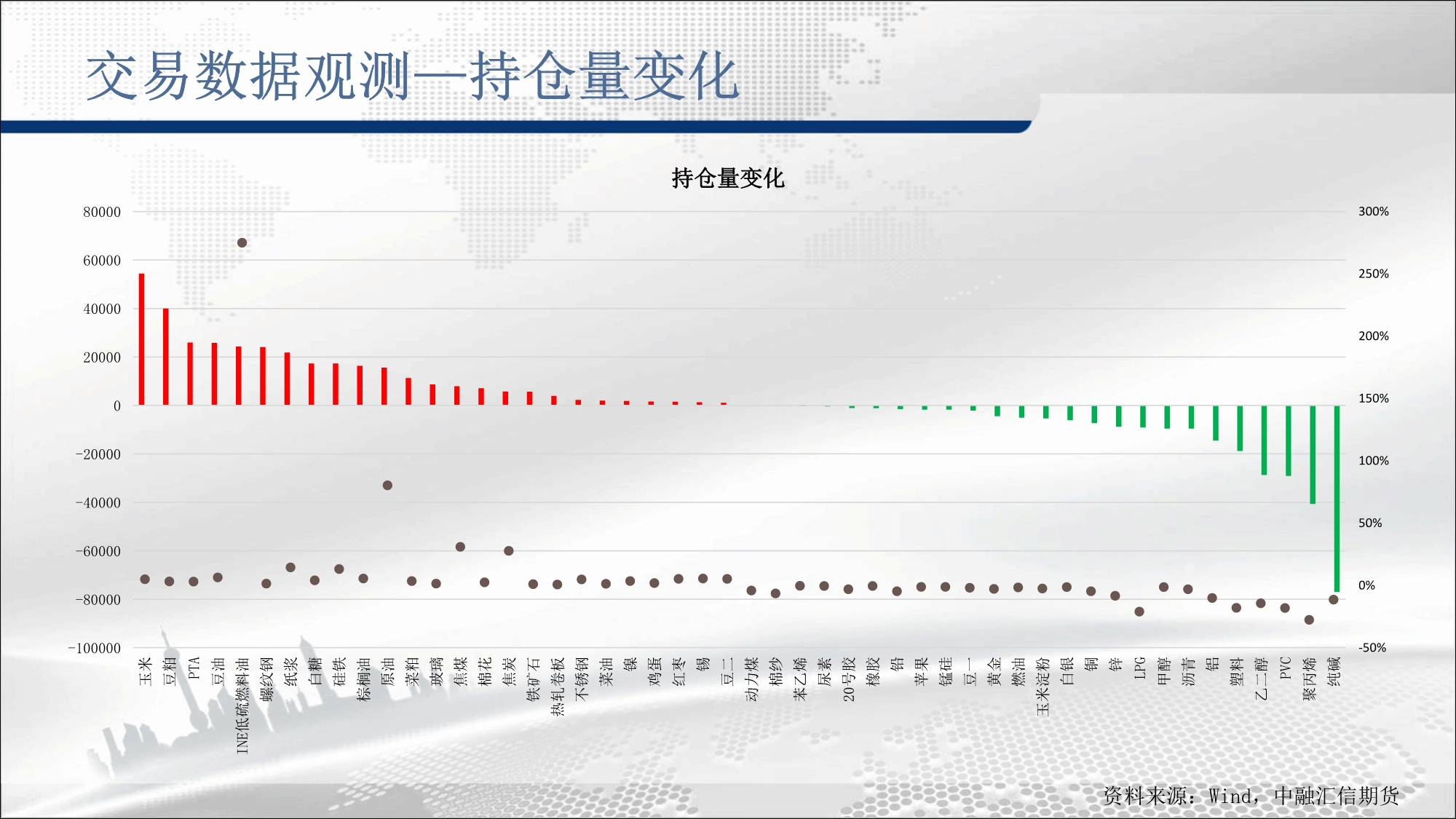 交易数据观测—持仓量变化

持仓量变化

80000
60000
40000
20000
0
-20000
-40000
-60000
-80000
-100000

300%
250%
200%
150%
100%
50%
0%
-50%

玉米 豆粕 PTA 豆油 INE低硫燃料油 螺纹钢 纸浆 白糖 硅铁 棕榈油 原油 菜粕 玻璃 焦煤 棉花 焦炭 铁矿石 热轧卷板 不锈钢 菜油 镍 鸡蛋 红枣 锡 豆二 动力煤 棉纱 苯乙烯 尿素 20号胶 橡胶 铅 苹果 锰硅 豆一 黄金 燃油 玉米淀粉 白银 铜 锌 LPG 甲醇 沥青 铝 塑料 乙二醇 PVC 聚丙烯 纯碱

资料来源：Wind，中融汇信期货